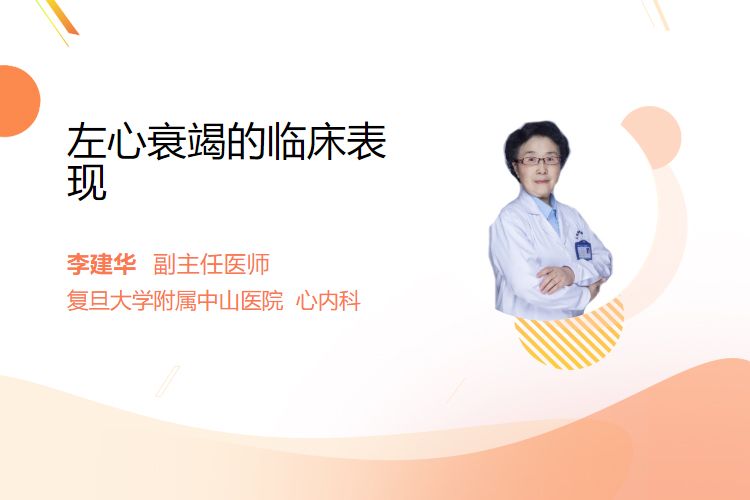 左心衰竭的临床表现

李建华 副主任医师
复旦大学附属中山医院 心内科